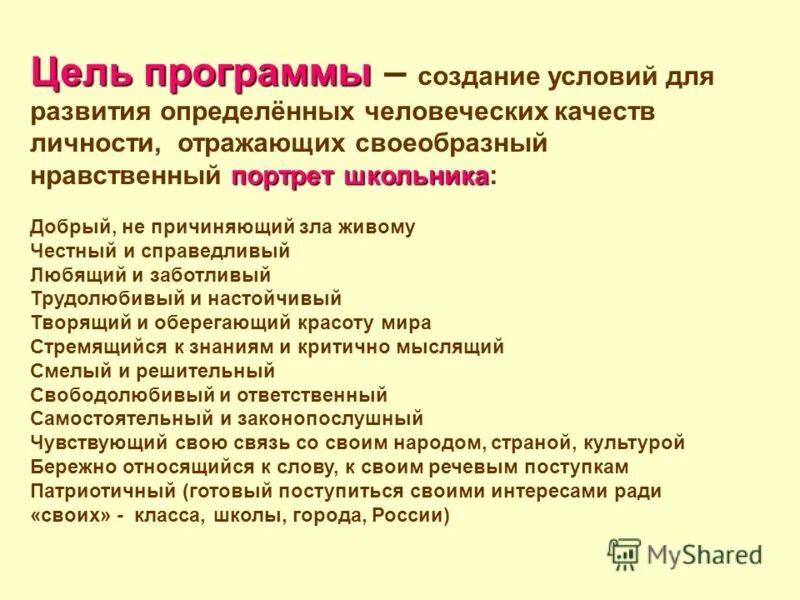 Цель программы – создание условий для развития определённых человеческих качеств личности, отражающих своеобразный нравственный портрет школьника:

Добрый, не причиняющий зла живому
Честный и справедливый
Любящий и заботливый
Трудолюбивый и настойчивый
Творящий и оберегающий красоту мира
Стремящийся к знаниям и критично мыслящий
Смелый и решительный
Свободолюбивый и ответственный
Самостоятельный и законопослушный
Чувствующий свою связь со своим народом, страной, культурой
Бережно относящийся к слову, к своим речевым поступкам
Патриотичный (готовый поступиться своими интересами ради «своих» - класса, школы, города, России)

MyShared